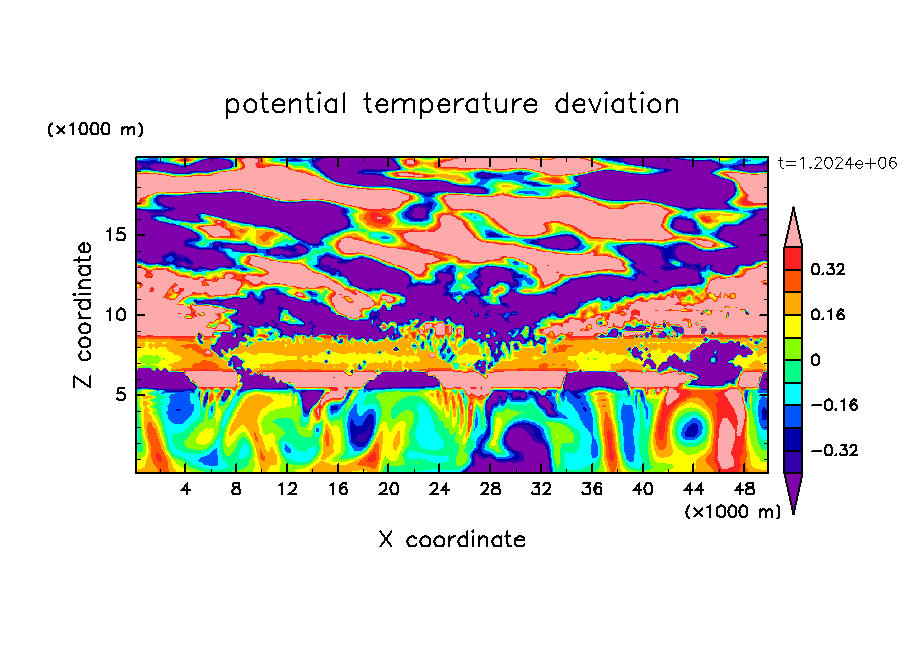 potential temperature deviation

(×1000 m)

t=1.2024e+06

Z coordinate

15
10
5

0.32
0.16
0
−0.16
−0.32

4 8 12 16 20 24 28 32 36 40 44 48

(×1000 m)

X coordinate